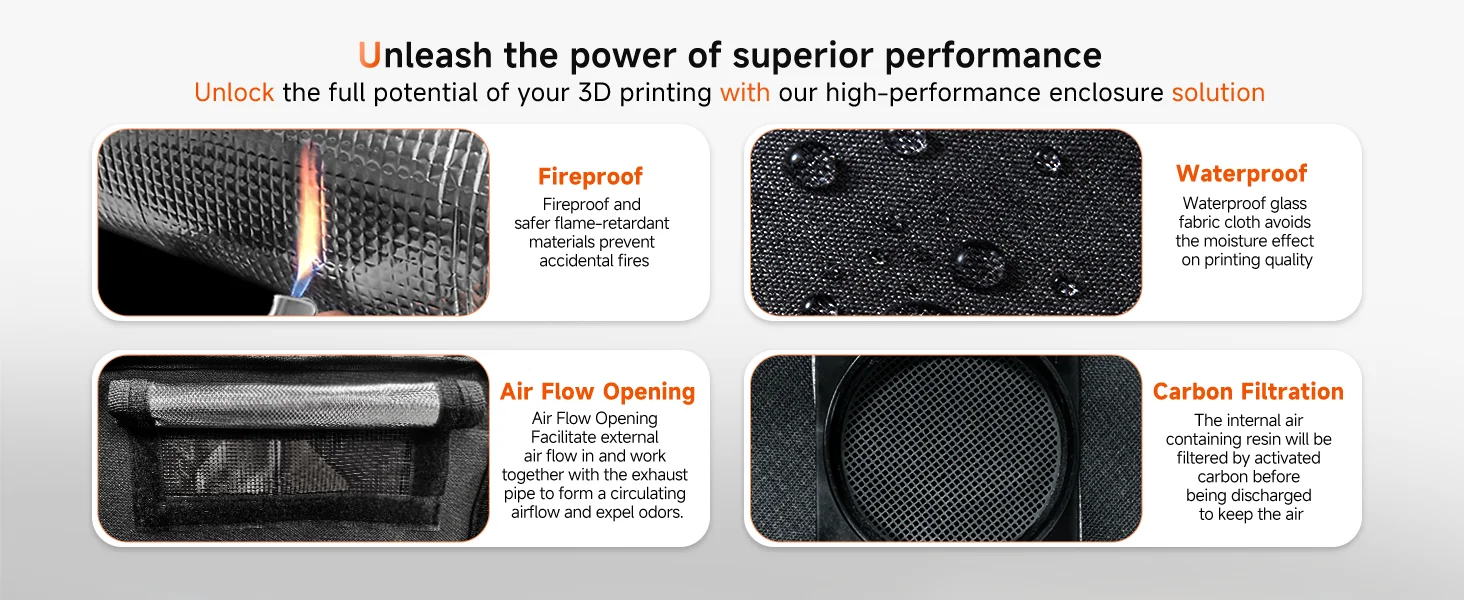 Unleash the power of superior performance
Unlock the full potential of your 3D printing with our high-performance enclosure solution

Fireproof
Fireproof and safer flame-retardant materials prevent accidental fires

Waterproof
Waterproof glass fabric cloth avoids the moisture effect on printing quality

Air Flow Opening
Air Flow Opening Facilitate external air flow in and work together with the exhaust pipe to form a circulating airflow and expel odors.

Carbon Filtration
The internal air containing resin will be filtered by activated carbon before being discharged to keep the air